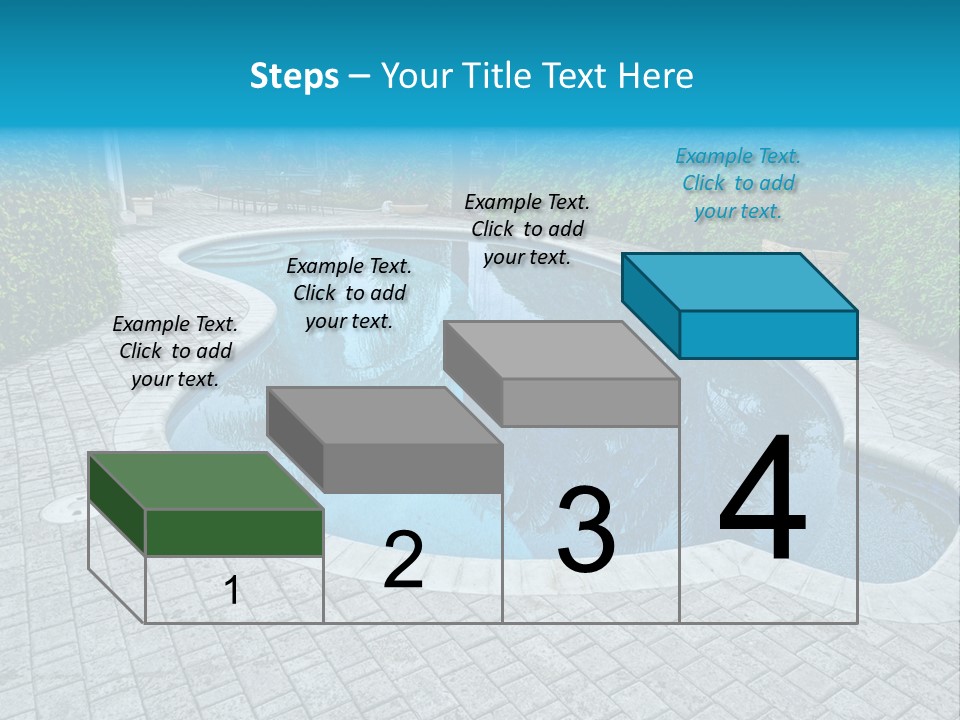 Steps – Your Title Text Here

Example Text. Click to add your text.

Example Text. Click to add your text.

Example Text. Click to add your text.

Example Text. Click to add your text.

1

2

3

4